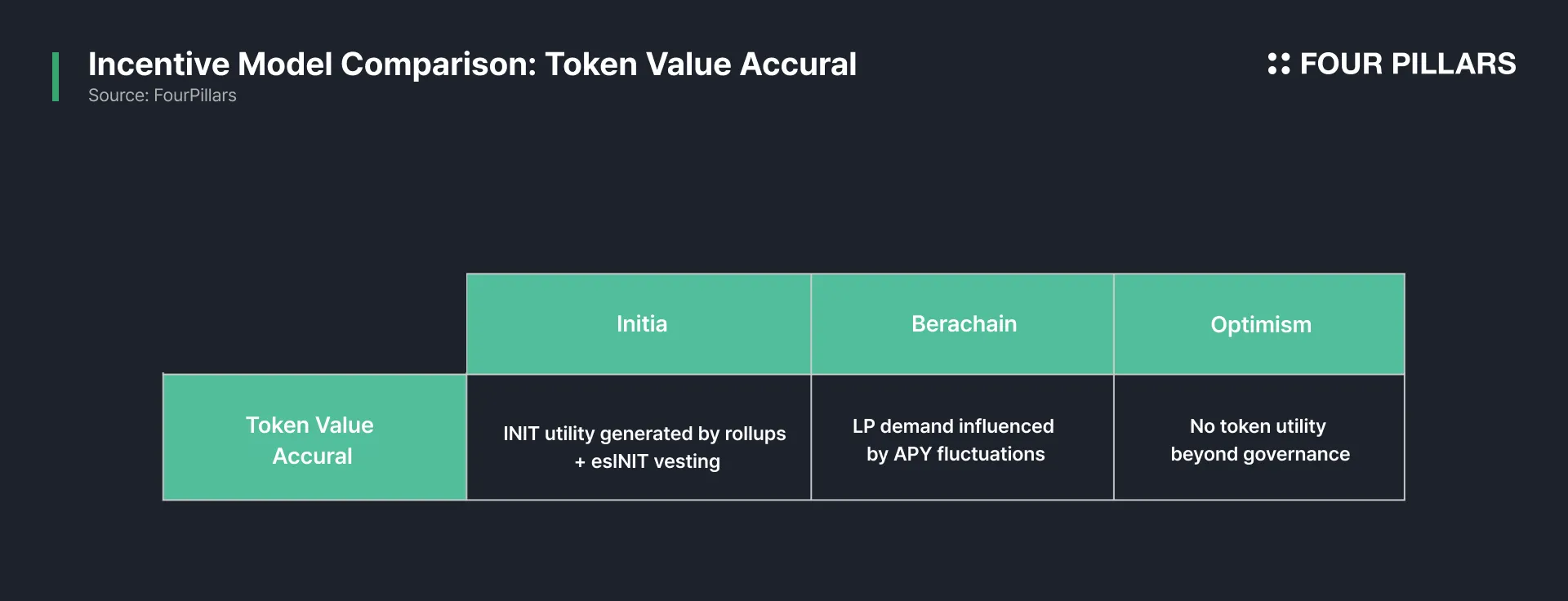 Incentive Model Comparison: Token Value Accural
Source: FourPillars

FOUR PILLARS

| | Initia | Berachain | Optimism |
|---|---|---|---|
| Token Value Accural | INIT utility generated by rollups + esINIT vesting | LP demand influenced by APY fluctuations | No token utility beyond governance |